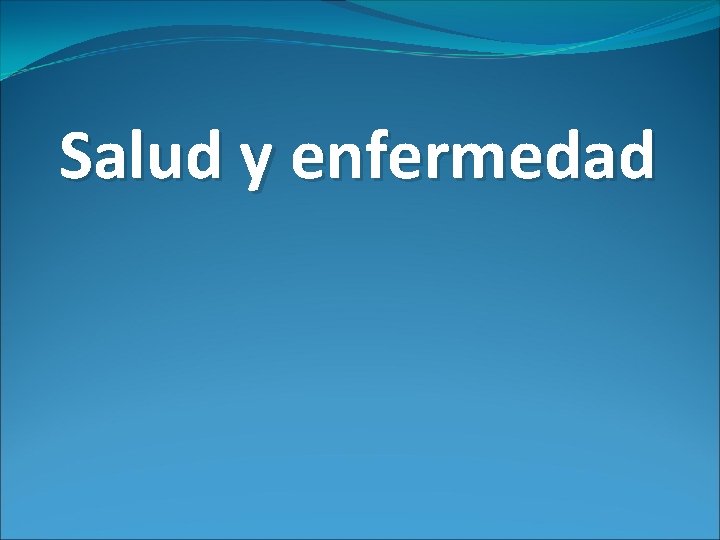 Salud y enfermedad